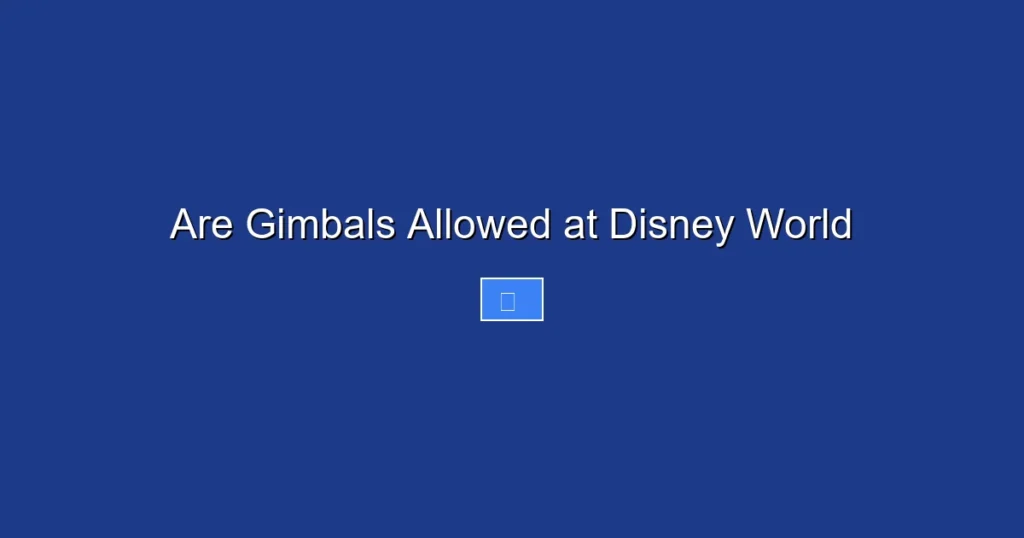 Are Gimbals Allowed at Disney World